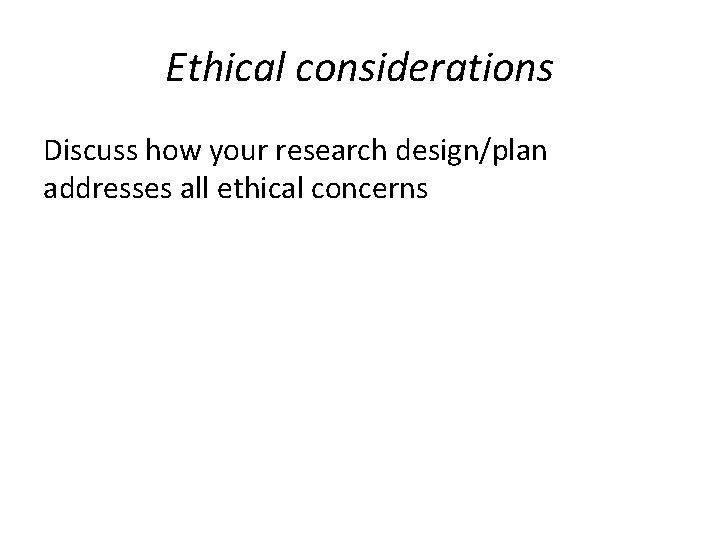 Ethical considerations

Discuss how your research design/plan addresses all ethical concerns